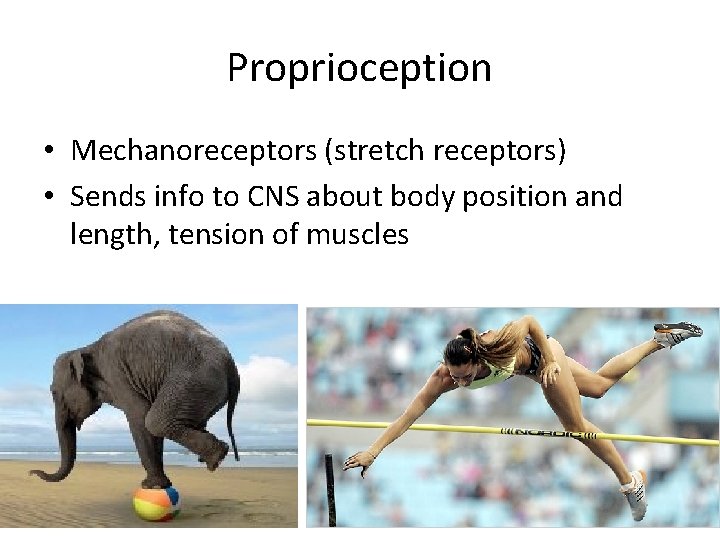 Proprioception

• Mechanoreceptors (stretch receptors)
• Sends info to CNS about body position and length, tension of muscles

NORDIC